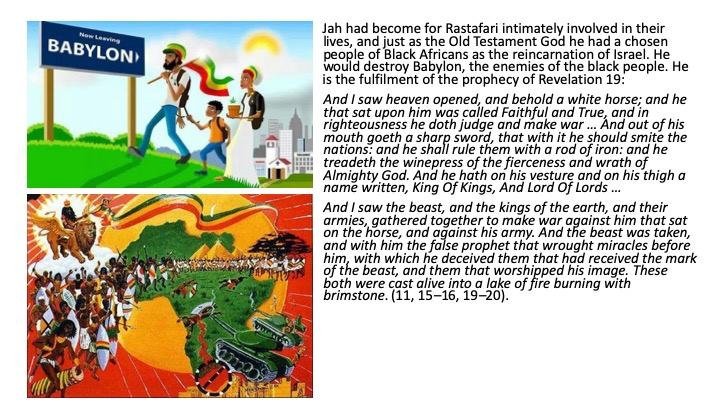 Now Leaving
BABYLON

Jah had become for Rastafari intimately involved in their lives, and just as the Old Testament God he had a chosen people of Black Africans as the reincarnation of Israel. He would destroy Babylon, the enemies of the black people. He is the fulfilment of the prophecy of Revelation 19:

And I saw heaven opened, and behold a white horse; and he that sat upon him was called Faithful and True, and in righteousness he doth judge and make war … And out of his mouth goeth a sharp sword, that with it he should smite the nations: and he shall rule them with a rod of iron: and he treadeth the winepress of the fierceness and wrath of Almighty God. And he hath on his vesture and on his thigh a name written, King Of Kings, And Lord Of Lords …

And I saw the beast, and the kings of the earth, and their armies, gathered together to make war against him that sat on the horse, and against his army. And the beast was taken, and with him the false prophet that wrought miracles before him, with which he deceived them that had received the mark of the beast, and them that worshipped his image. These both were cast alive into a lake of fire burning with brimstone. (11, 15–16, 19–20).